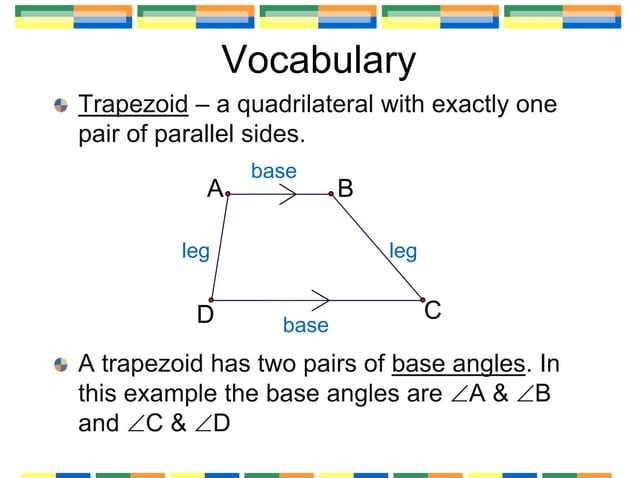 Vocabulary

Trapezoid – a quadrilateral with exactly one pair of parallel sides.

base
A
B
leg
leg
D
C
base

A trapezoid has two pairs of base angles. In this example the base angles are $\angle A$ & $\angle B$ and $\angle C$ & $\angle D$